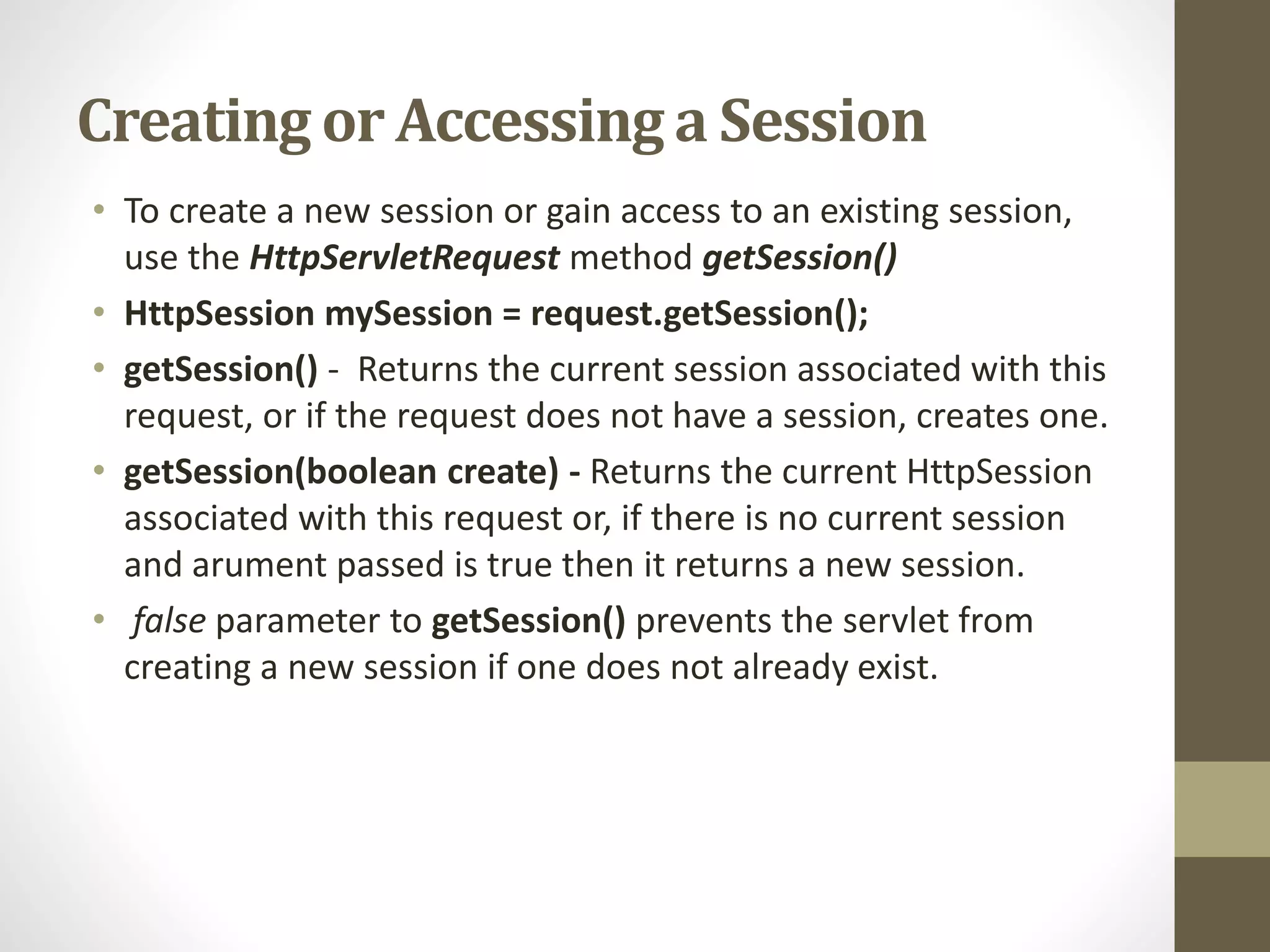 Creating or Accessing a Session

• To create a new session or gain access to an existing session, use the HttpServletRequest method getSession()

• HttpSession mySession = request.getSession();

• getSession() - Returns the current session associated with this request, or if the request does not have a session, creates one.

• getSession(boolean create) - Returns the current HttpSession associated with this request or, if there is no current session and arument passed is true then it returns a new session.

• false parameter to getSession() prevents the servlet from creating a new session if one does not already exist.